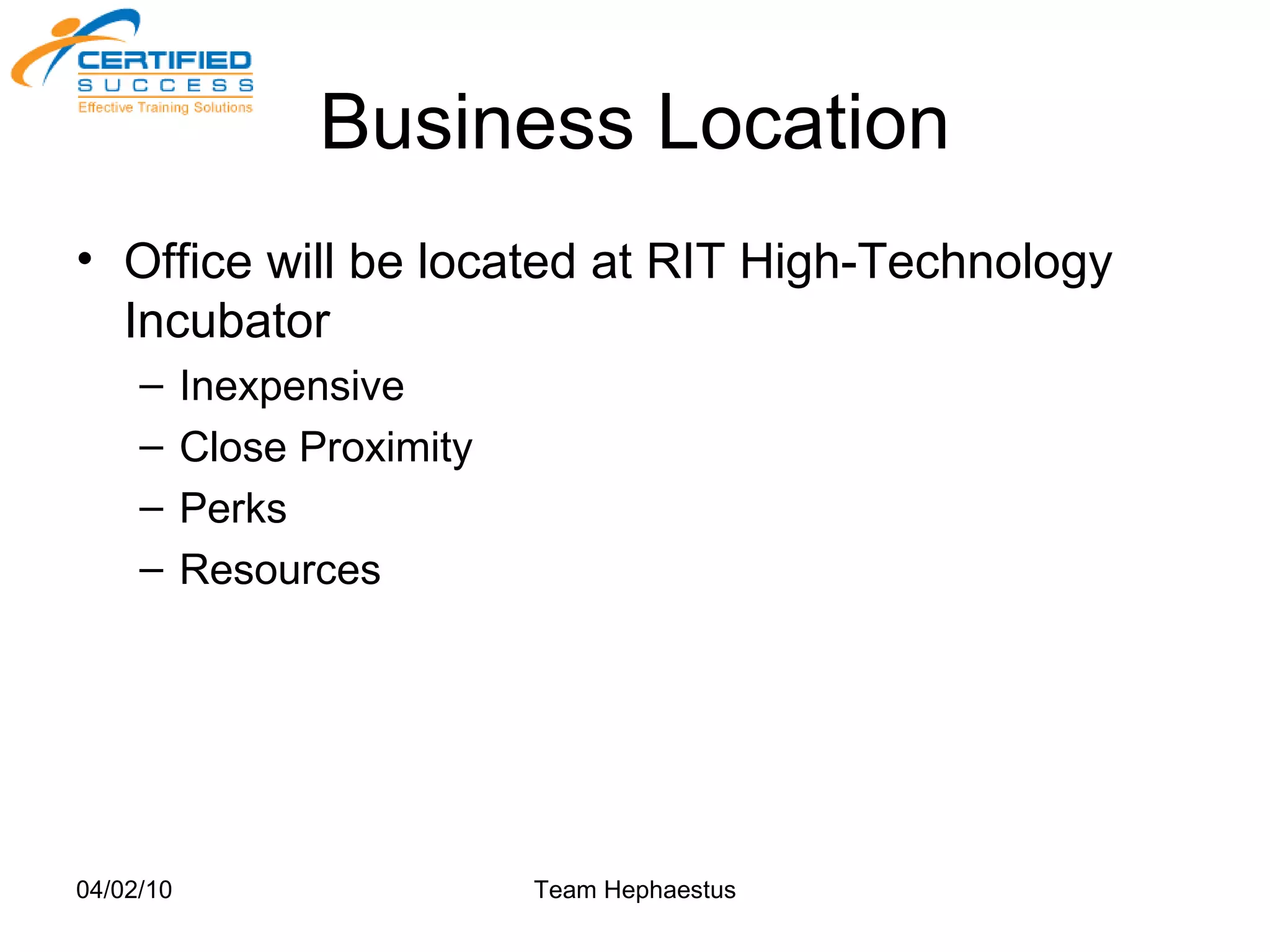 CERTIFIED
SUCCESS
Effective Training Solutions

Business Location

• Office will be located at RIT High-Technology Incubator
– Inexpensive
– Close Proximity
– Perks
– Resources

04/02/10

Team Hephaestus